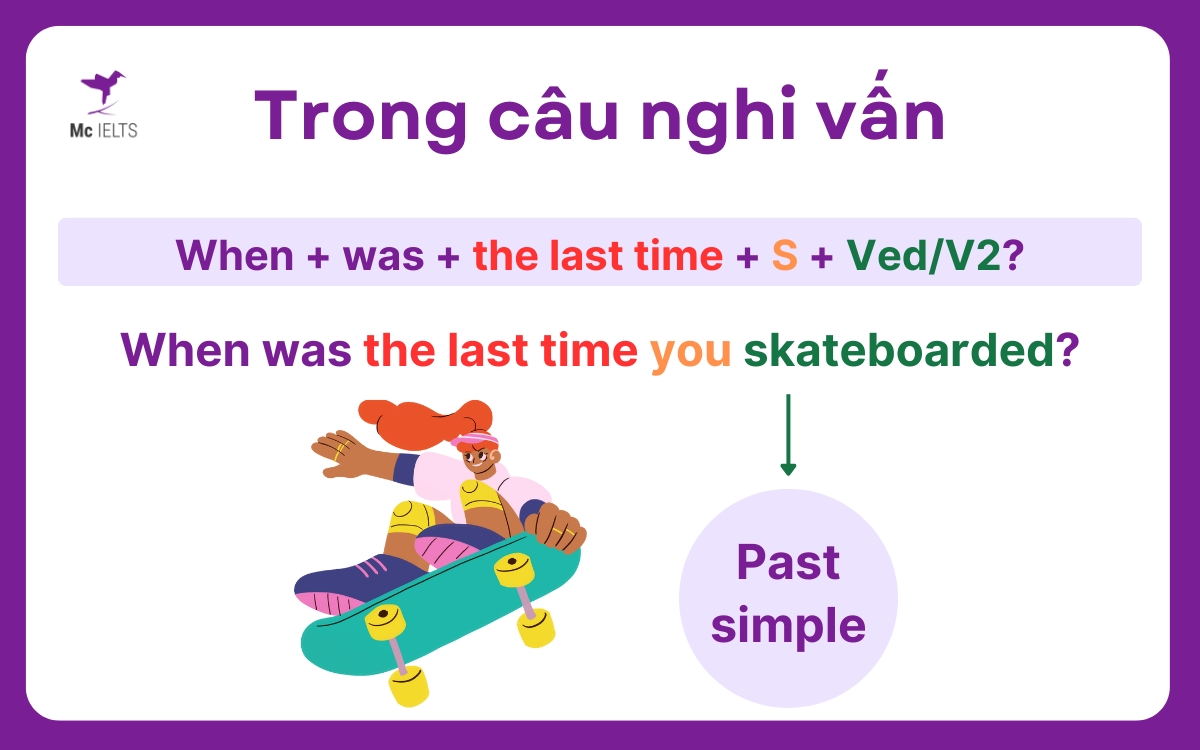 Mc IELTS

Trong câu nghi vấn

When + was + the last time + S + Ved/V2?

When was the last time you skateboarded?

Past simple